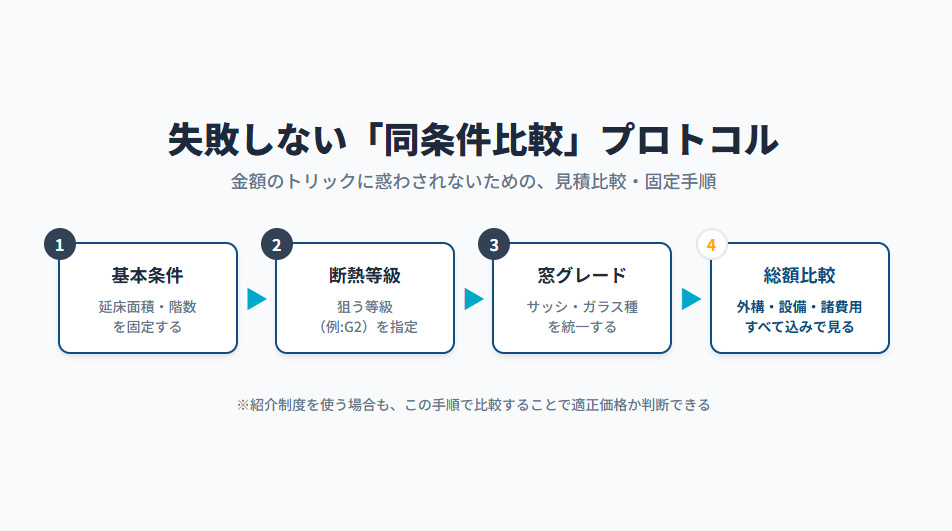 失敗しない「同条件比較」プロトコル

金額のトリックに惑わされないための、見積比較・固定手順

1
基本条件
延床面積・階数を固定する

2
断熱等級
狙う等級（例:G2）を指定

3
窓グレード
サッシ・ガラス種を統一する

4
総額比較
外構・設備・諸費用すべて込みで見る

※紹介制度を使う場合も、この手順で比較することで適正価格か判断できる